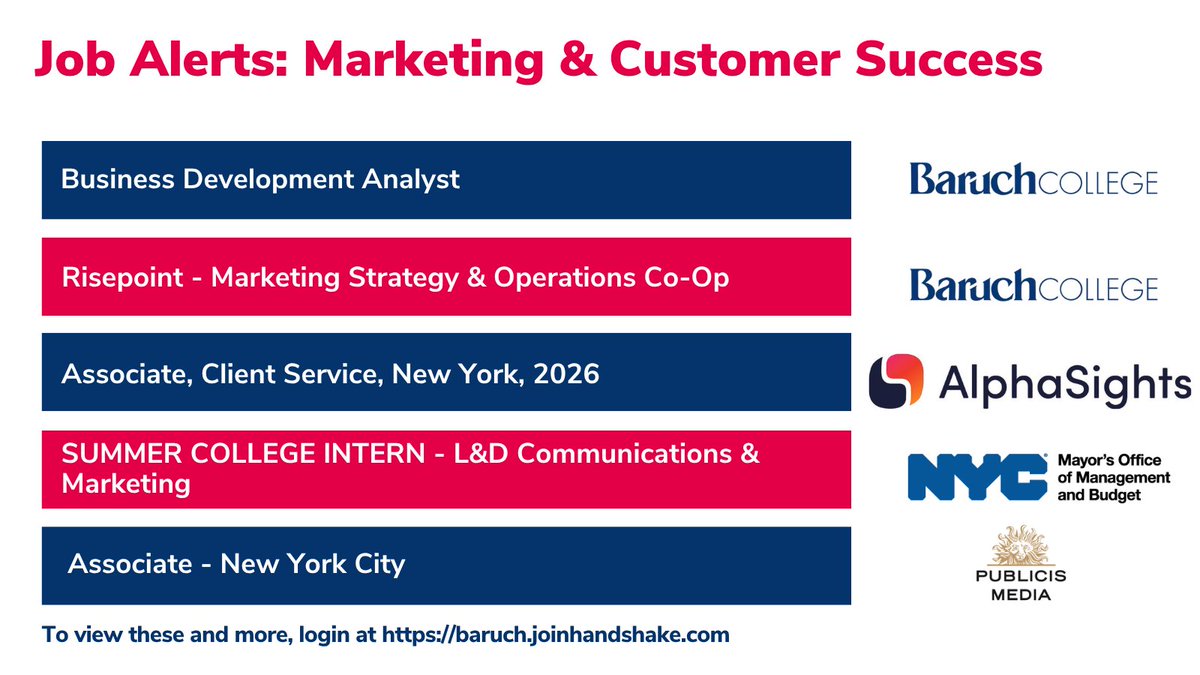 Job Alerts: Marketing & Customer Success

Business Development Analyst

Baruch COLLEGE

Risepoint - Marketing Strategy & Operations Co-Op

Baruch COLLEGE

Associate, Client Service, New York, 2026

AlphaSights

SUMMER COLLEGE INTERN - L&D Communications & Marketing

NYC Mayor's Office of Management and Budget

Associate - New York City

PUBLICIS MEDIA

To view these and more, login at https://baruch.joinhandshake.com